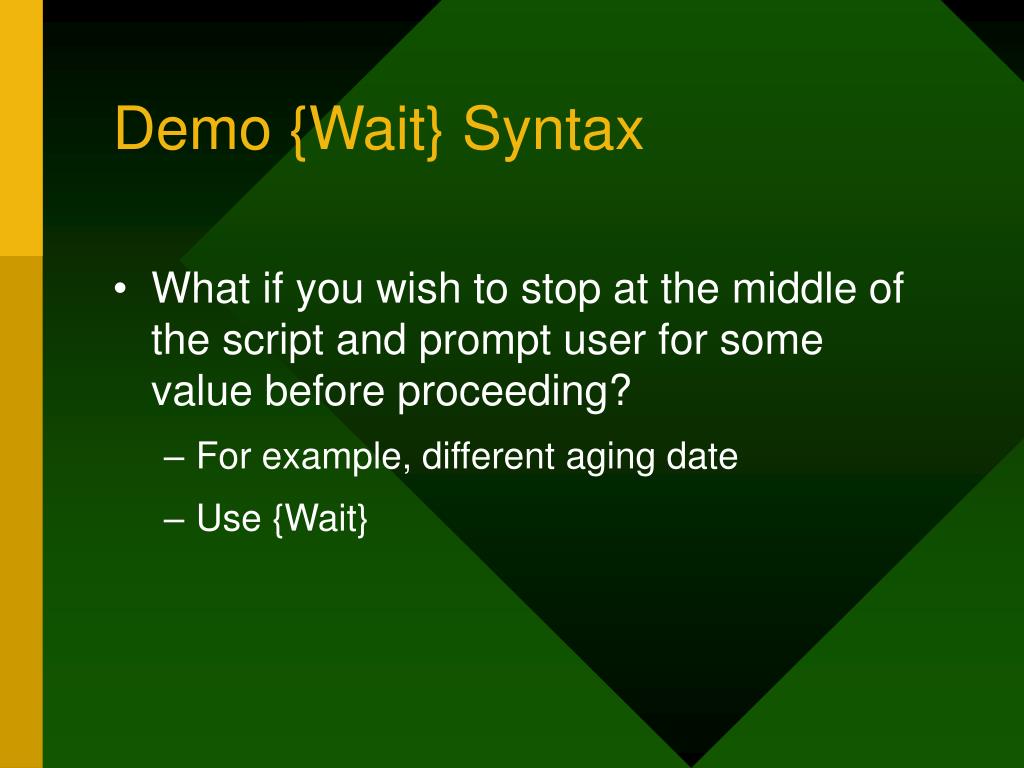 Demo {Wait} Syntax

• What if you wish to stop at the middle of the script and prompt user for some value before proceeding?

– For example, different aging date

– Use {Wait}